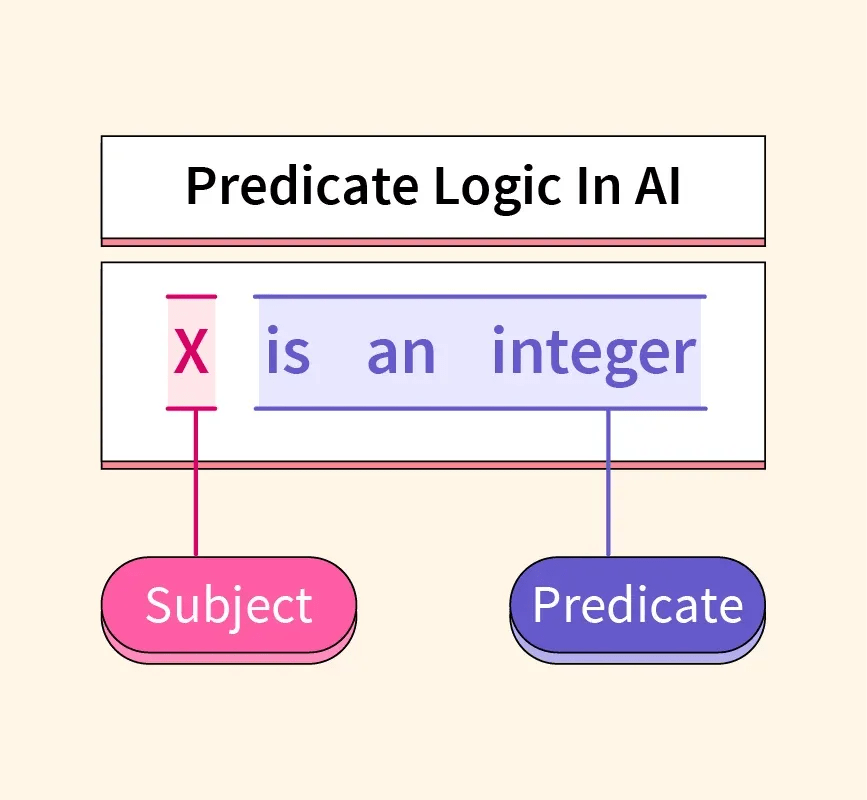 Predicate Logic In AI

X is an integer

Subject

Predicate